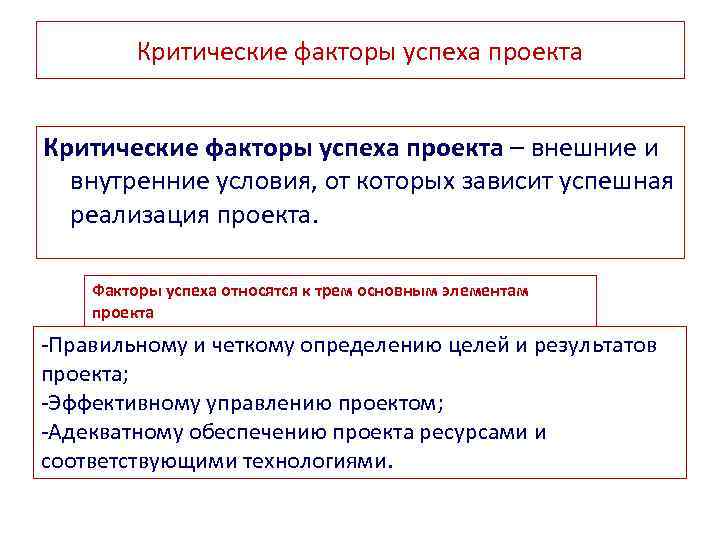 Критические факторы успеха проекта

**Критические факторы успеха проекта** – внешние и внутренние условия, от которых зависит успешная реализация проекта.

Факторы успеха относятся к трем основным элементам проекта

-Правильному и четкому определению целей и результатов проекта;
-Эффективному управлению проектом;
-Адекватному обеспечению проекта ресурсами и соответствующими технологиями.